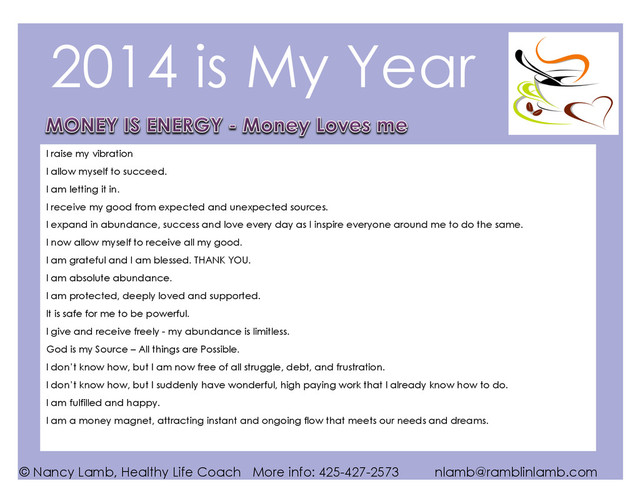 2014 is My Year

MONEY IS ENERGY - Money Loves me

I raise my vibration
I allow myself to succeed.
I am letting it in.
I receive my good from expected and unexpected sources.
I expand in abundance, success and love every day as I inspire everyone around me to do the same.
I now allow myself to receive all my good.
I am grateful and I am blessed. THANK YOU.
I am absolute abundance.
I am protected, deeply loved and supported.
It is safe for me to be powerful.
I give and receive freely - my abundance is limitless.
God is my Source – All things are Possible.
I don't know how, but I am now free of all struggle, debt, and frustration.
I don't know how, but I suddenly have wonderful, high paying work that I already know how to do.
I am fulfilled and happy.
I am a money magnet, attracting instant and ongoing flow that meets our needs and dreams.

© Nancy Lamb, Healthy Life Coach More info: 425-427-2573 nlamb@ramblinlamb.com